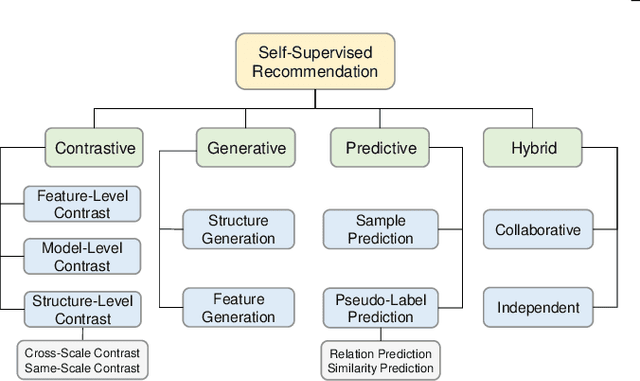 Self-Supervised Recommendation

Contrastive

Feature-Level Contrast

Model-Level Contrast

Structure-Level Contrast

Cross-Scale Contrast
Same-Scale Contrast

Generative

Structure Generation

Feature Generation

Predictive

Sample Prediction

Pseudo-Label Prediction

Relation Prediction
Similarity Prediction

Hybrid

Collaborative

Independent